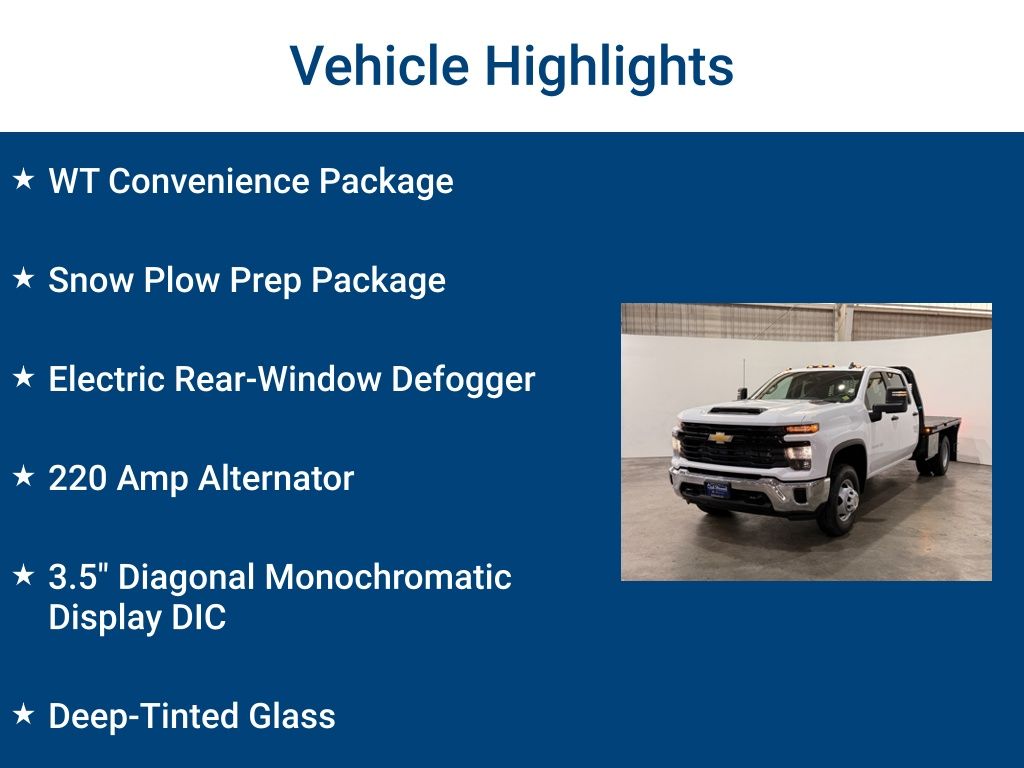 Vehicle Highlights

★ WT Convenience Package

★ Snow Plow Prep Package

★ Electric Rear-Window Defogger

★ 220 Amp Alternator

★ 3.5" Diagonal Monochromatic Display DIC

★ Deep-Tinted Glass